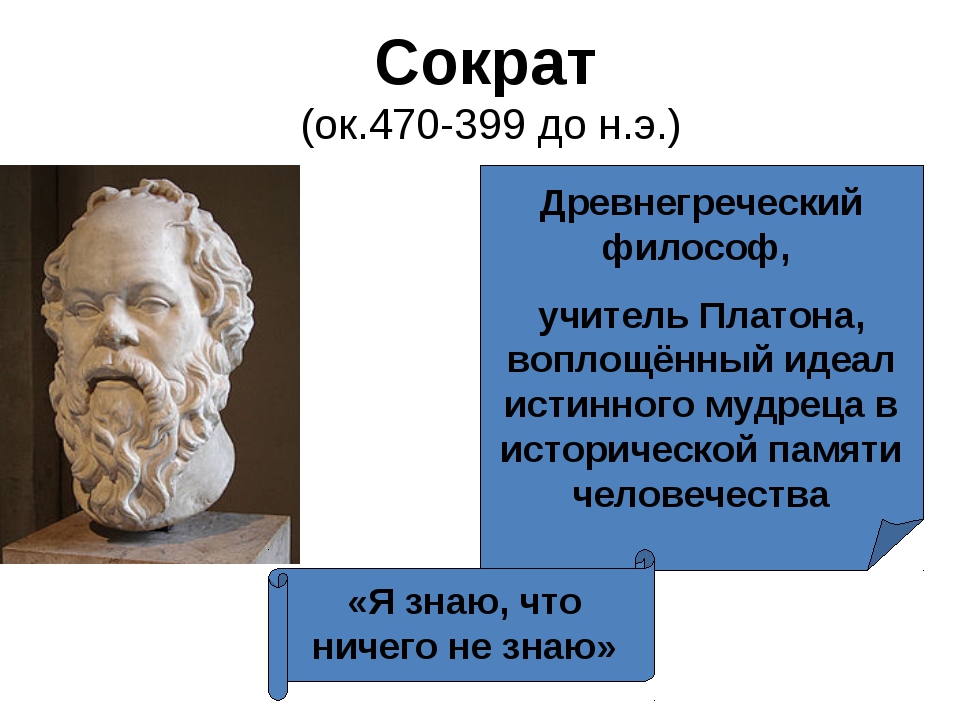 Сократ
(ок.470-399 до н.э.)

Древнегреческий философ,

учитель Платона, воплощённый идеал истинного мудреца в исторической памяти человечества

«Я знаю, что ничего не знаю»